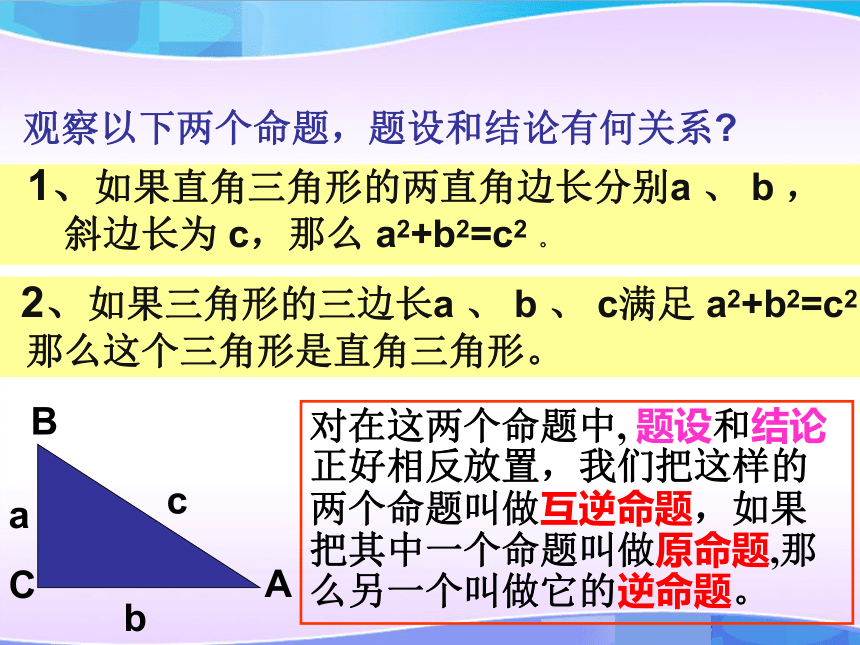 观察以下两个命题，题设和结论有何关系？

1、如果直角三角形的两直角边长分别a 、 b ，斜边长为 c，那么 $a^2+b^2=c^2$ 。

2、如果三角形的三边长a 、 b 、 c满足 $a^2+b^2=c^2$ 那么这个三角形是直角三角形。

B
a
c
C
A
b

对在这两个命题中，题设和结论正好相反放置，我们把这样的两个命题叫做互逆命题，如果把其中一个命题叫做原命题,那么另一个叫做它的逆命题。